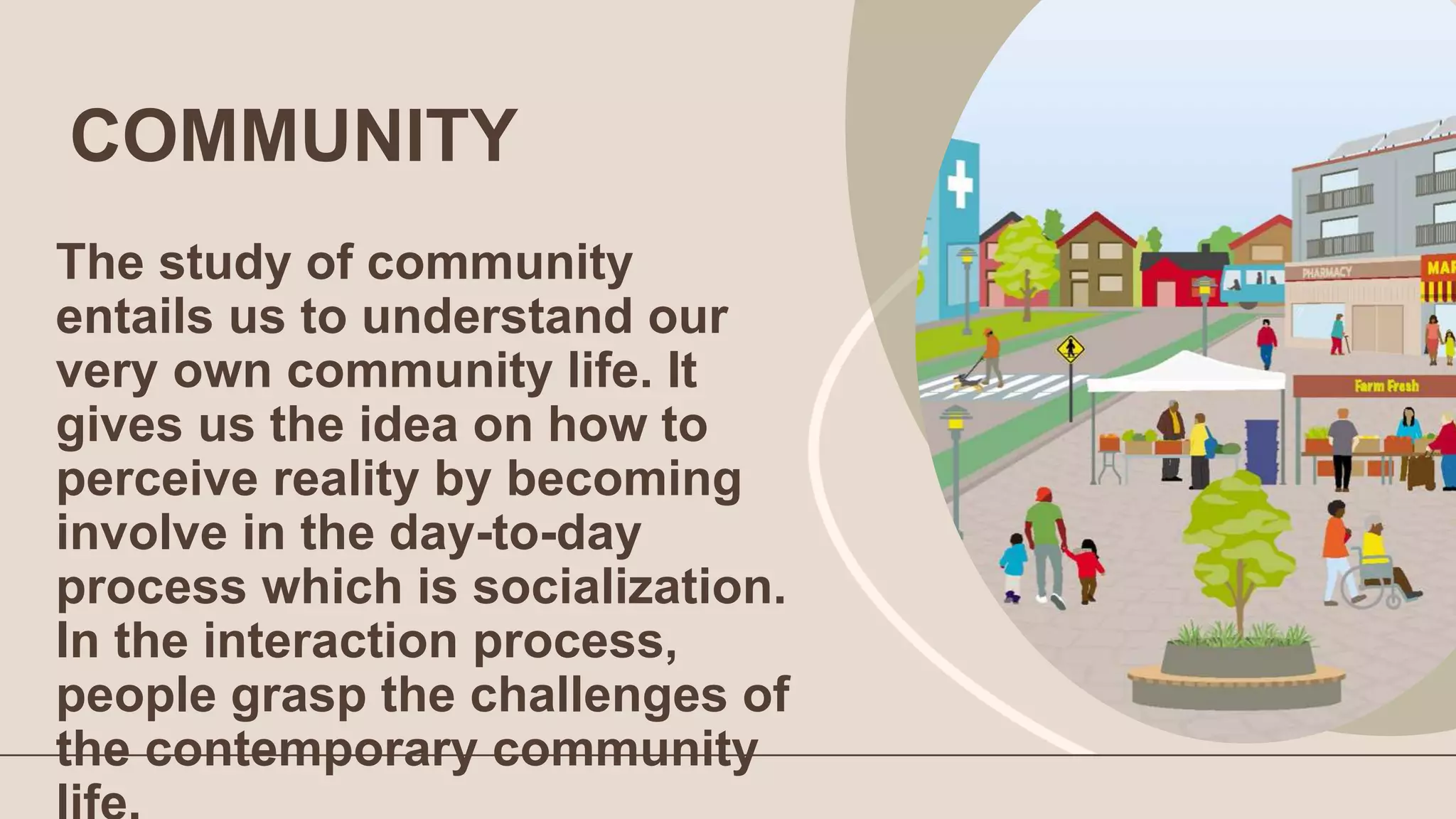 COMMUNITY

The study of community entails us to understand our very own community life. It gives us the idea on how to perceive reality by becoming involve in the day-to-day process which is socialization. In the interaction process, people grasp the challenges of the contemporary community life.

PHARMACY

MAR

Farm Fresh